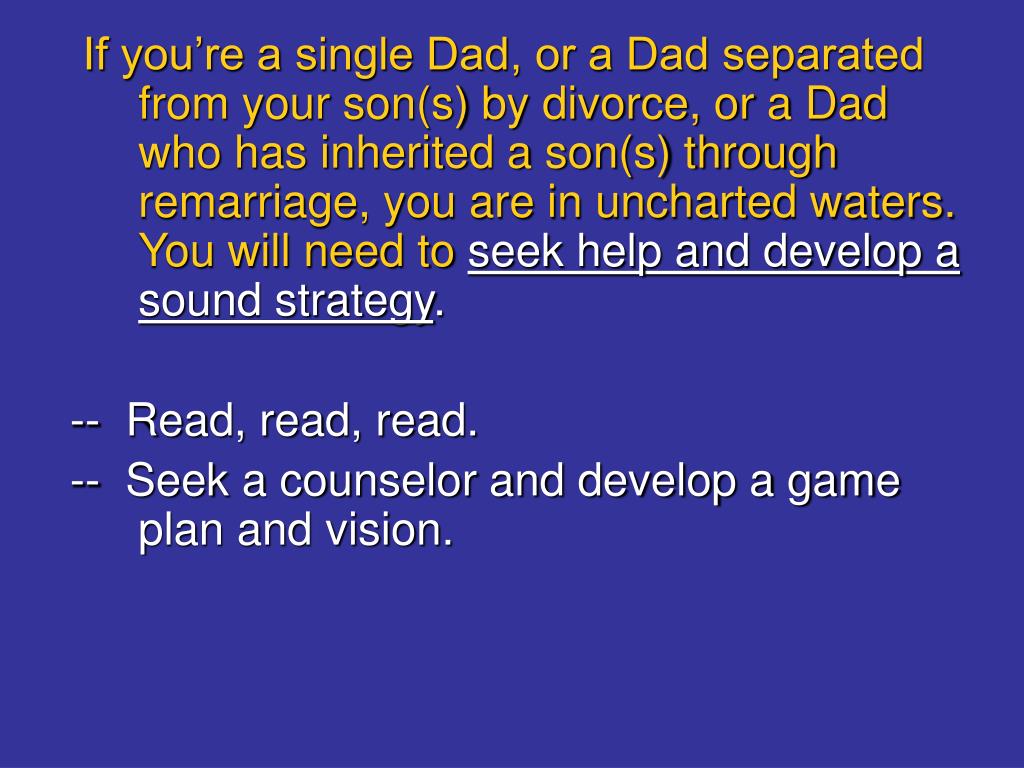 If you’re a single Dad, or a Dad separated from your son(s) by divorce, or a Dad who has inherited a son(s) through remarriage, you are in uncharted waters. You will need to seek help and develop a sound strategy.

-- Read, read, read.

-- Seek a counselor and develop a game plan and vision.